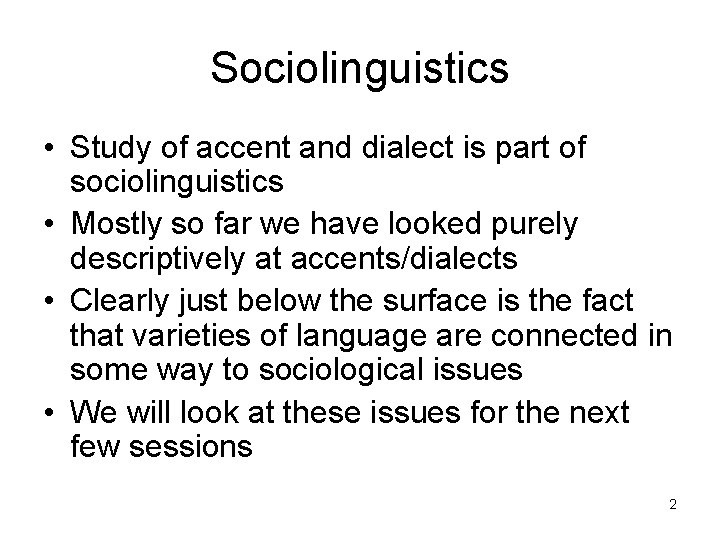 Sociolinguistics

• Study of accent and dialect is part of sociolinguistics
• Mostly so far we have looked purely descriptively at accents/dialects
• Clearly just below the surface is the fact that varieties of language are connected in some way to sociological issues
• We will look at these issues for the next few sessions

2